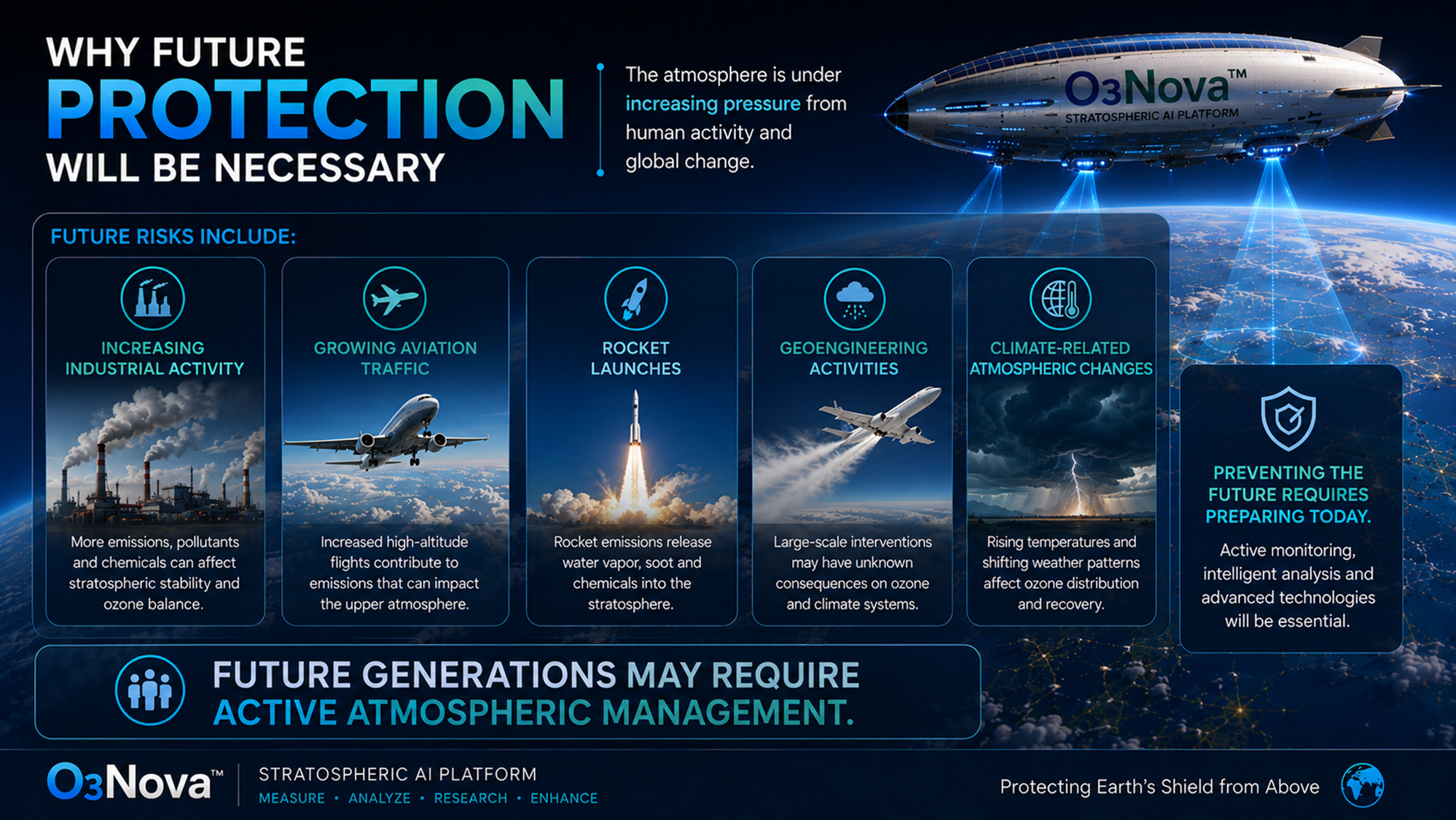 WHY FUTURE
PROTECTION
WILL BE NECESSARY

The atmosphere is under increasing pressure from human activity and global change.

O3Nova™
STRATOSPHERIC AI PLATFORM

FUTURE RISKS INCLUDE:

INCREASING INDUSTRIAL ACTIVITY

More emissions, pollutants and chemicals can affect stratospheric stability and ozone balance.

GROWING AVIATION TRAFFIC

Increased high-altitude flights contribute to emissions that can impact the upper atmosphere.

ROCKET LAUNCHES

Rocket emissions release water vapor, soot and chemicals into the stratosphere.

GEOENGINEERING ACTIVITIES

Large-scale interventions may have unknown consequences on ozone and climate systems.

CLIMATE-RELATED ATMOSPHERIC CHANGES

Rising temperatures and shifting weather patterns affect ozone distribution and recovery.

PREVENTING THE FUTURE REQUIRES PREPARING TODAY.

Active monitoring, intelligent analysis and advanced technologies will be essential.

FUTURE GENERATIONS MAY REQUIRE ACTIVE ATMOSPHERIC MANAGEMENT.

O3Nova™
STRATOSPHERIC AI PLATFORM
MEASURE • ANALYZE • RESEARCH • ENHANCE

Protecting Earth's Shield from Above